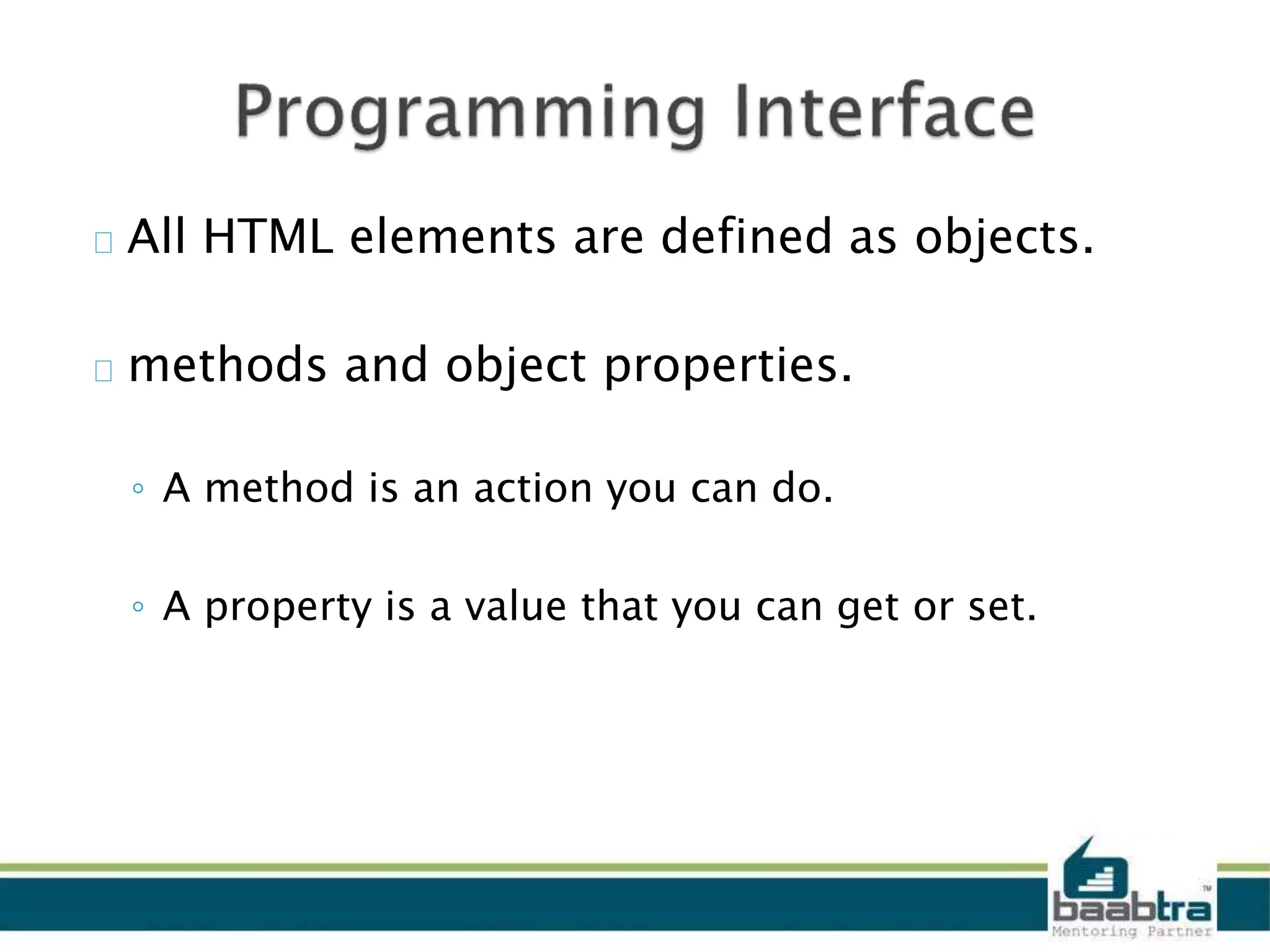 Programming Interface

All HTML elements are defined as objects.

methods and object properties.

◦ A method is an action you can do.

◦ A property is a value that you can get or set.

baabtra™
Mentoring Partner